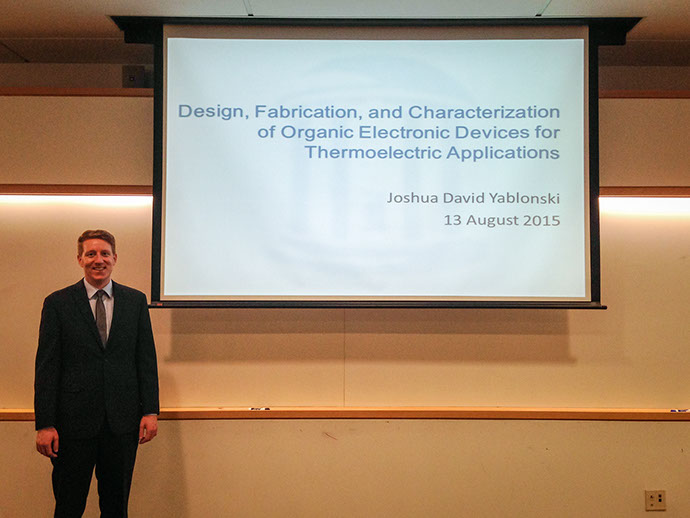 Design, Fabrication, and Characterization of Organic Electronic Devices for Thermoelectric Applications

Joshua David Yablonski
13 August 2015